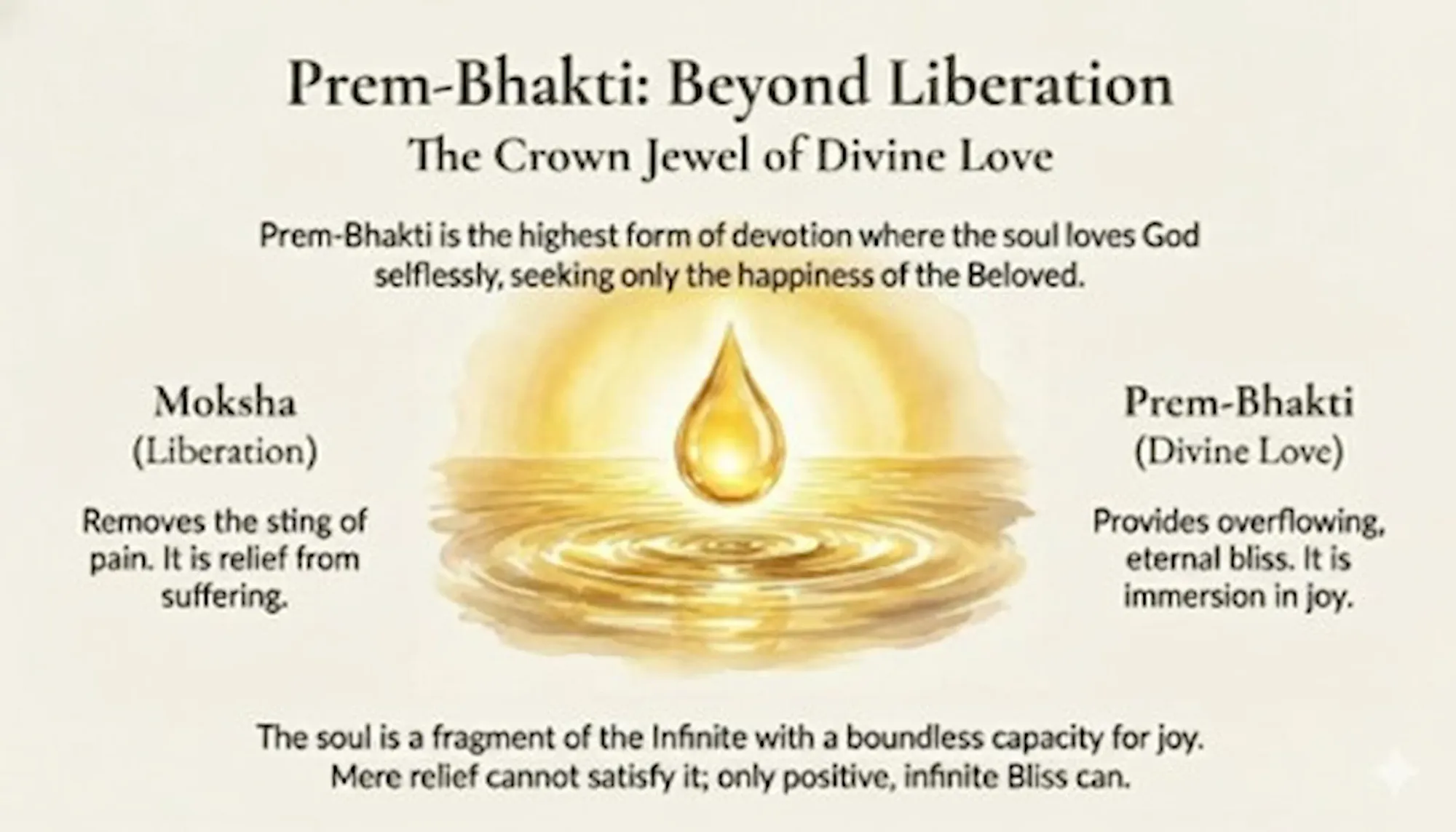 Prem-Bhakti: Beyond Liberation
The Crown Jewel of Divine Love

Prem-Bhakti is the highest form of devotion where the soul loves God selflessly, seeking only the happiness of the Beloved.

Moksha
(Liberation)

Removes the sting of pain. It is relief from suffering.

Prem-Bhakti
(Divine Love)

Provides overflowing, eternal bliss. It is immersion in joy.

The soul is a fragment of the Infinite with a boundless capacity for joy. Mere relief cannot satisfy it; only positive, infinite Bliss can.